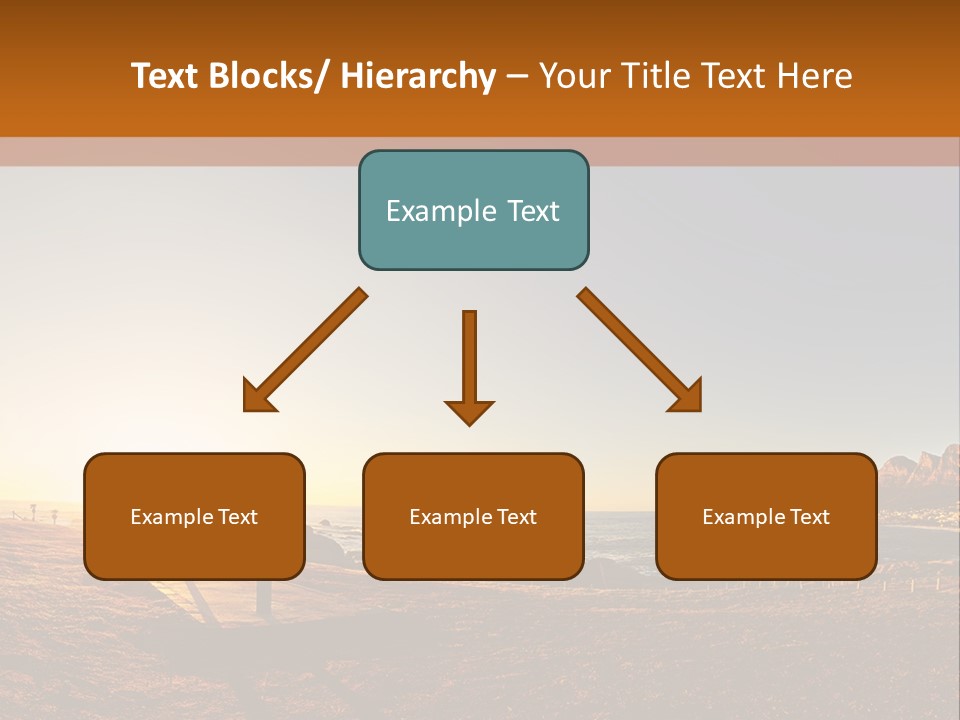 Text Blocks/ Hierarchy – Your Title Text Here

Example Text

Example Text

Example Text

Example Text